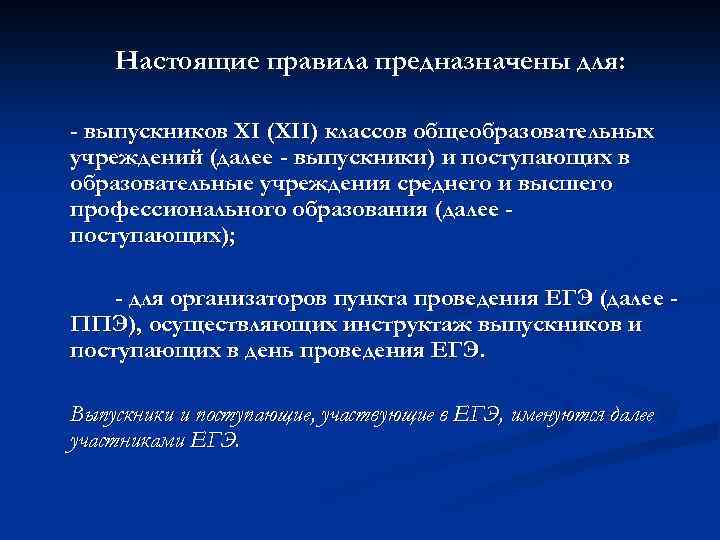 Настоящие правила предназначены для:

- выпускников XI (XII) классов общеобразовательных учреждений (далее - выпускники) и поступающих в образовательные учреждения среднего и высшего профессионального образования (далее - поступающих);

- для организаторов пункта проведения ЕГЭ (далее - ППЭ), осуществляющих инструктаж выпускников и поступающих в день проведения ЕГЭ.

Выпускники и поступающие, участвующие в ЕГЭ, именуются далее участниками ЕГЭ.